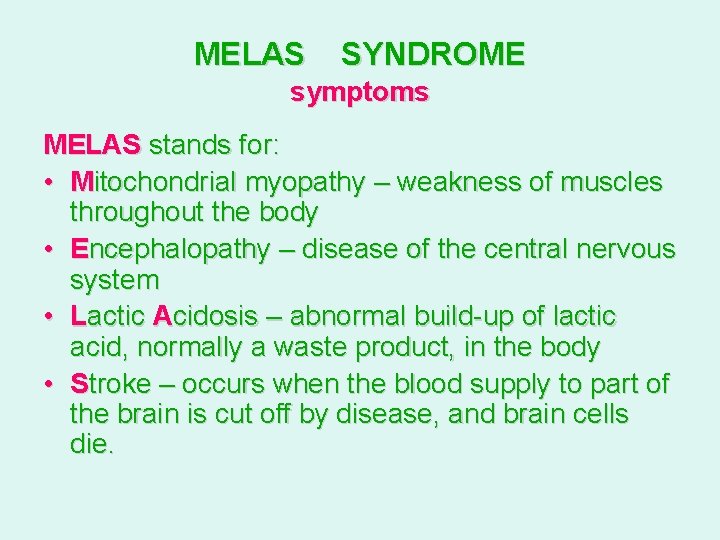 MELAS SYNDROME
symptoms

MELAS stands for:
• Mitochondrial myopathy – weakness of muscles throughout the body
• Encephalopathy – disease of the central nervous system
• Lactic Acidosis – abnormal build-up of lactic acid, normally a waste product, in the body
• Stroke – occurs when the blood supply to part of the brain is cut off by disease, and brain cells die.